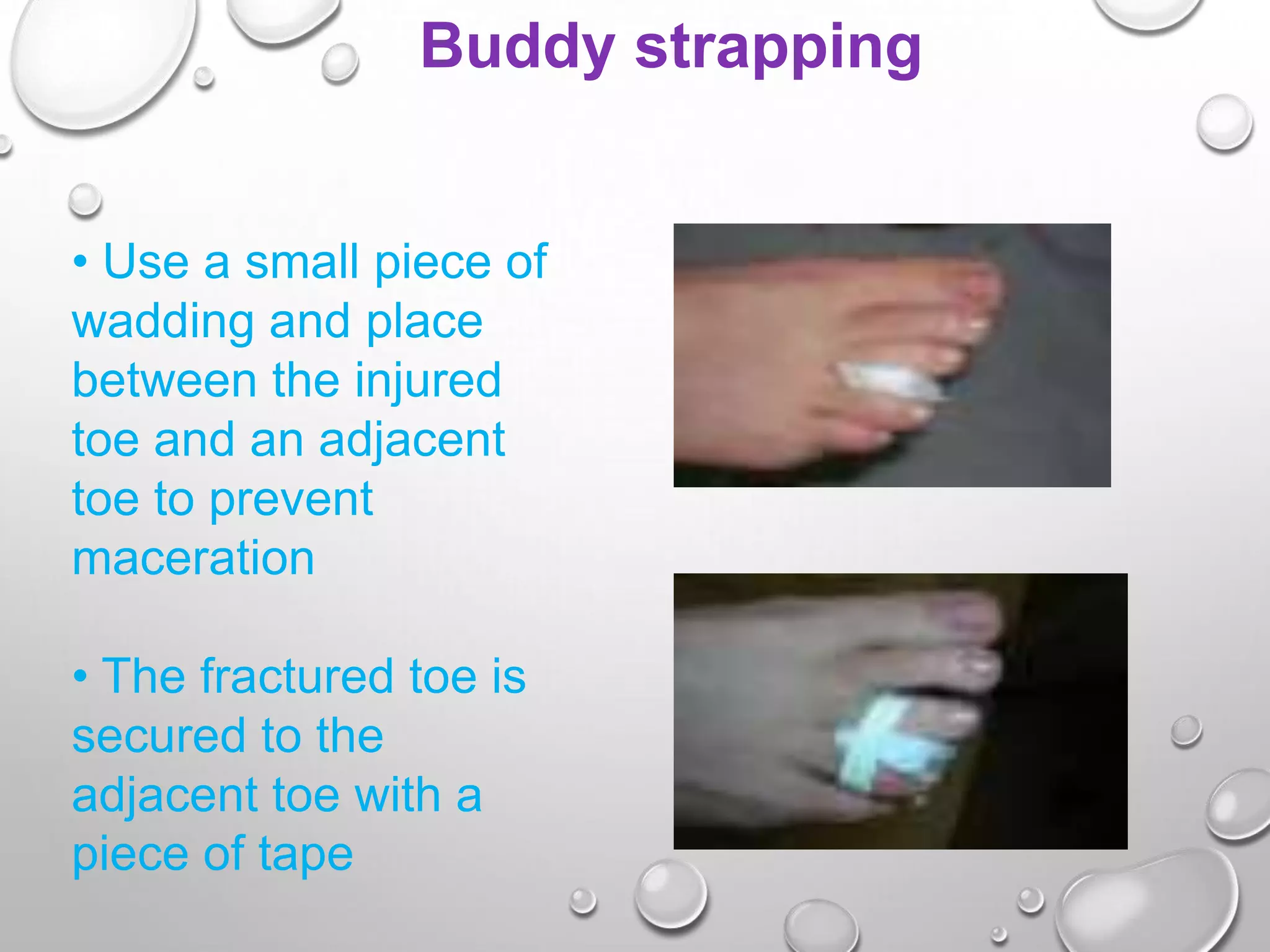 Buddy strapping

• Use a small piece of wadding and place between the injured toe and an adjacent toe to prevent maceration

• The fractured toe is secured to the adjacent toe with a piece of tape